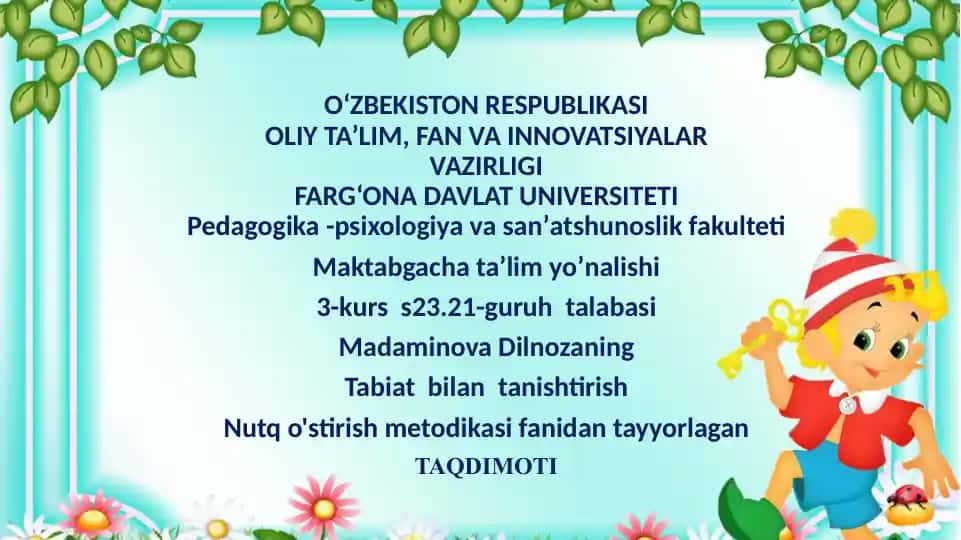 O‘ZBEKISTON RESPUBLIKASI
OLIY TA’LIM, FAN VA INNOVATSIYALAR VAZIRLIGI
FARG‘ONA DAVLAT UNIVERSITETI
Pedagogika -psixologiya va san’atshunoslik fakulteti
Maktabgacha ta’lim yo’nalishi
3-kurs s23.21-guruh talabasi
Madaminova Dilnozaning
Tabiat bilan tanishtirish
Nutq o'stirish metodikasi fanidan tayyorlagan
TAQDIMOTI